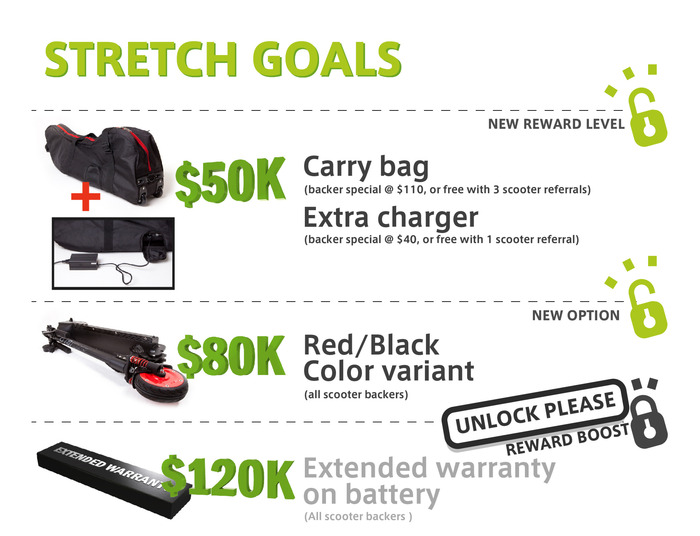 STRETCH GOALS

NEW REWARD LEVEL

$50K

Carry bag
(backer special @ $110, or free with 3 scooter referrals)

Extra charger
(backer special @ $40, or free with 1 scooter referral)

NEW OPTION

$80K

Red/Black Color variant
(all scooter backers)

UNLOCK PLEASE

REWARD BOOST

EXTENDED WARRANTY

$120K

Extended warranty on battery
(All scooter backers )